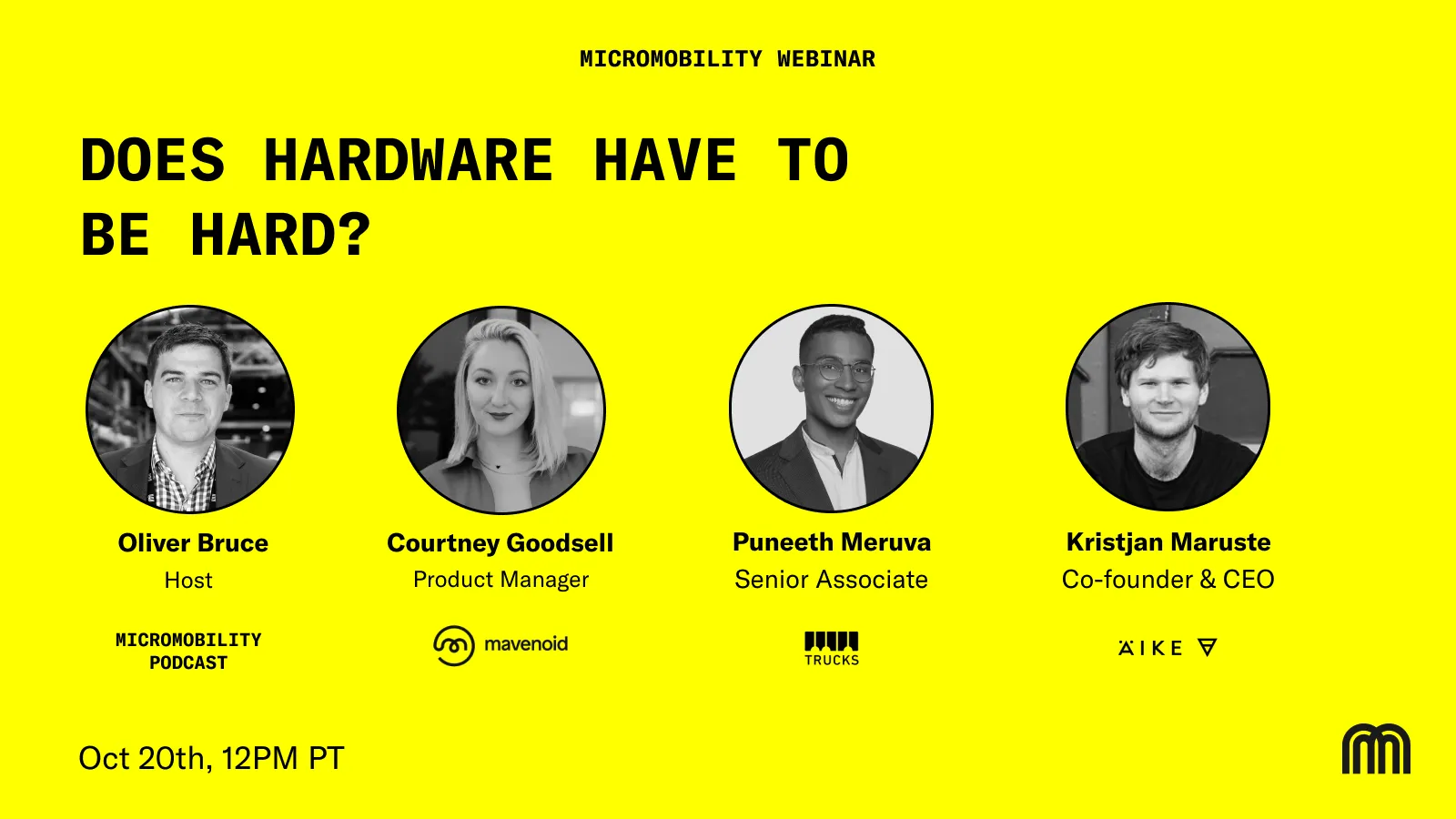 MICROMOBILITY WEBINAR

DOES HARDWARE HAVE TO BE HARD?

Oliver Bruce
Host
MICROMOBILITY PODCAST

Courtney Goodsell
Product Manager
mavenoid

Puneeth Meruva
Senior Associate
TRUCKS

Kristjan Maruste
Co-founder & CEO
ÄIKE

Oct 20th, 12PM PT